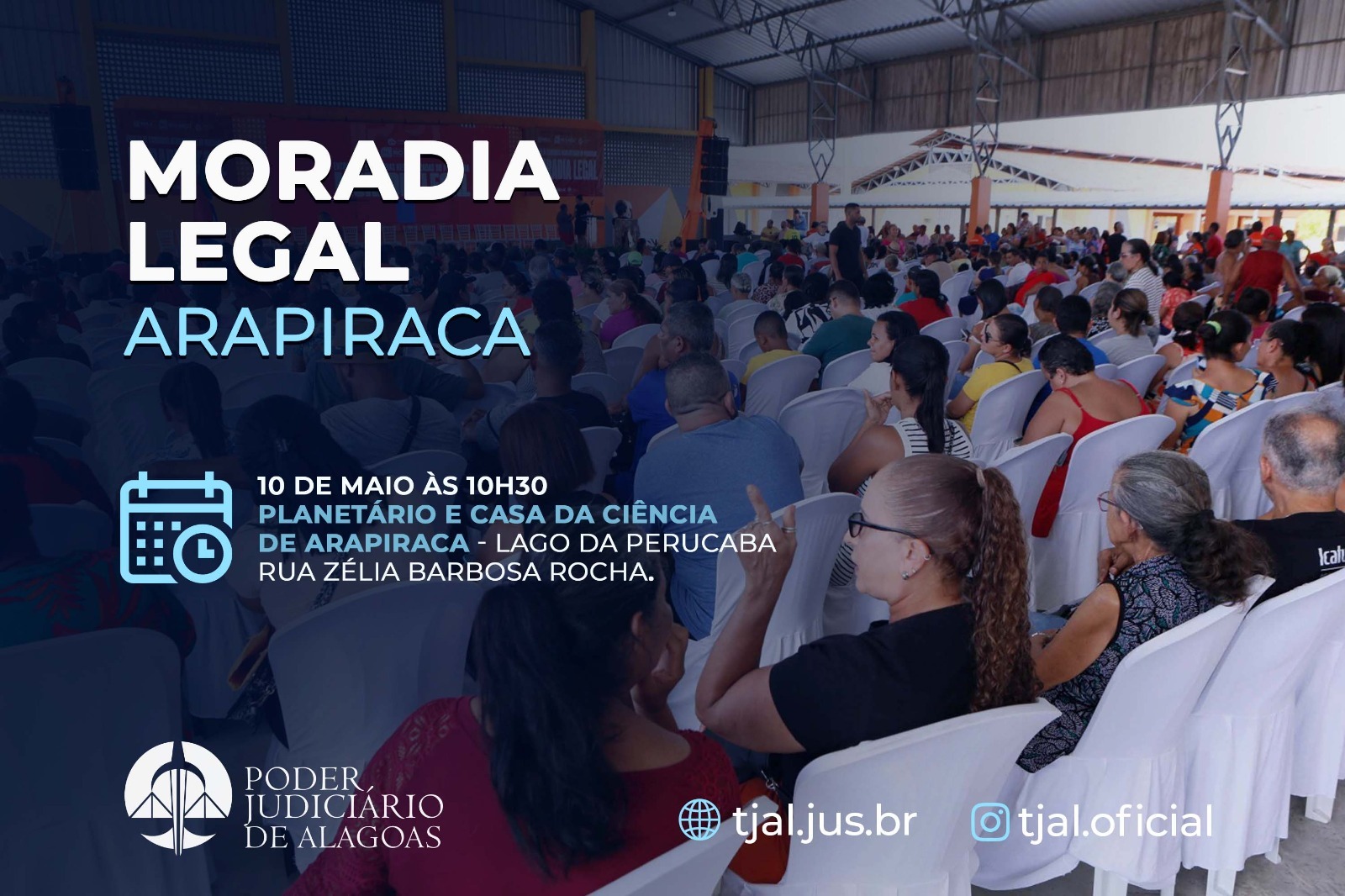 MORADIA LEGAL
ARAPIRACA

10 DE MAIO ÀS 10H30
PLANETÁRIO E CASA DA CIÊNCIA DE ARAPIRACA - LAGO DA PERUCABA
RUA ZÉLIA BARBOSA ROCHA.

PODER JUDICIÁRIO DE ALAGOAS

tjal.jus.br

tjal.oficial